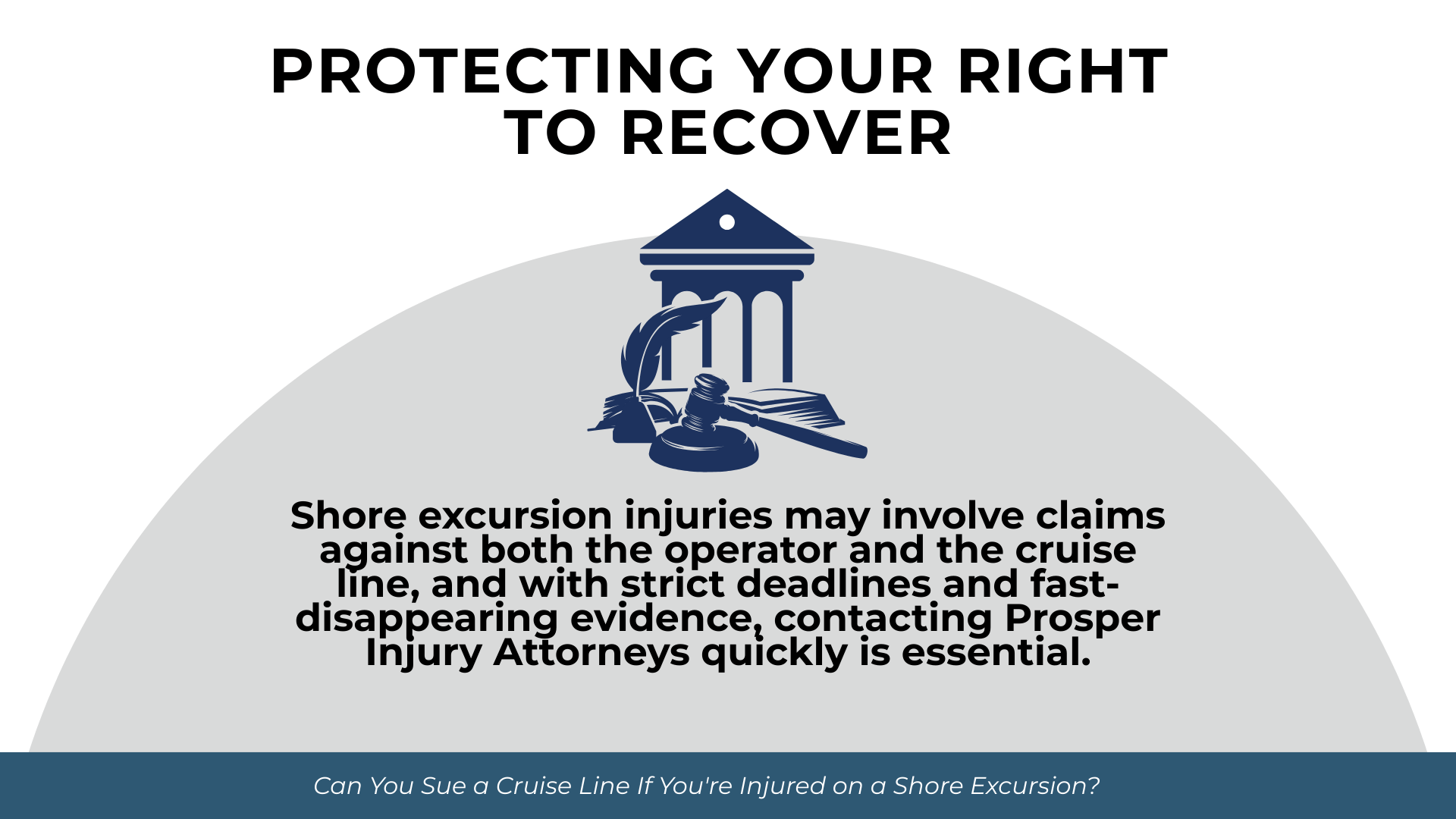 PROTECTING YOUR RIGHT TO RECOVER

Shore excursion injuries may involve claims against both the operator and the cruise line, and with strict deadlines and fast-disappearing evidence, contacting Prosper Injury Attorneys quickly is essential.

Can You Sue a Cruise Line If You're Injured on a Shore Excursion?